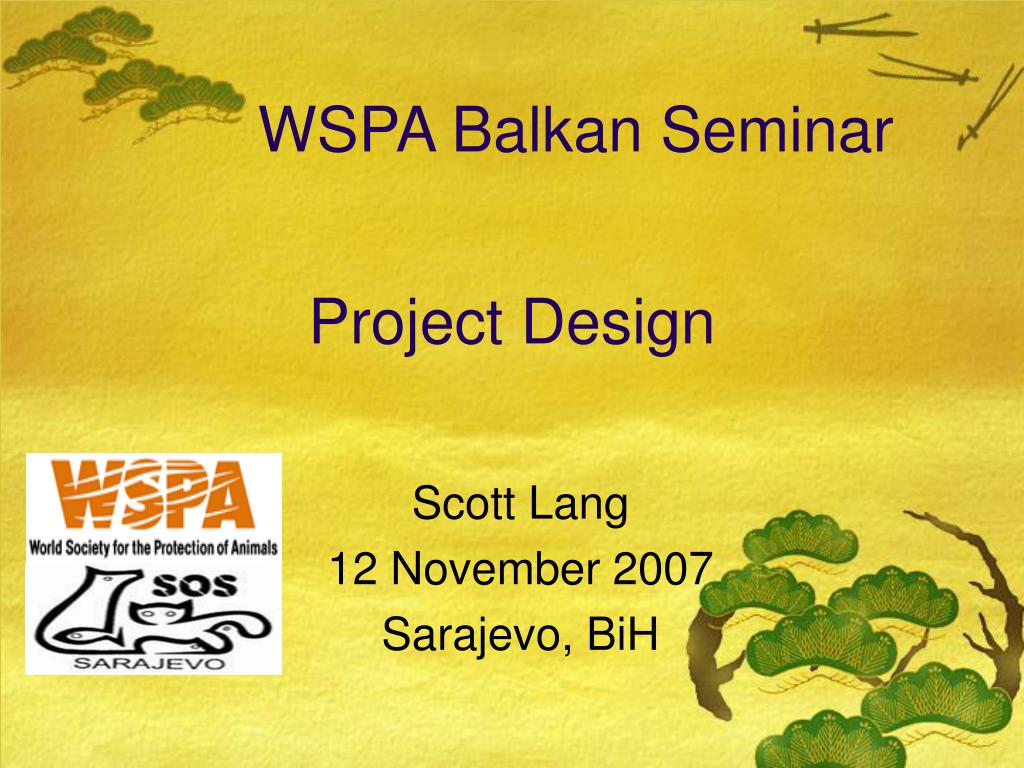 WSPA Balkan Seminar

Project Design

WSPA
World Society for the Protection of Animals

SOS
SARAJEVO

Scott Lang
12 November 2007
Sarajevo, BiH